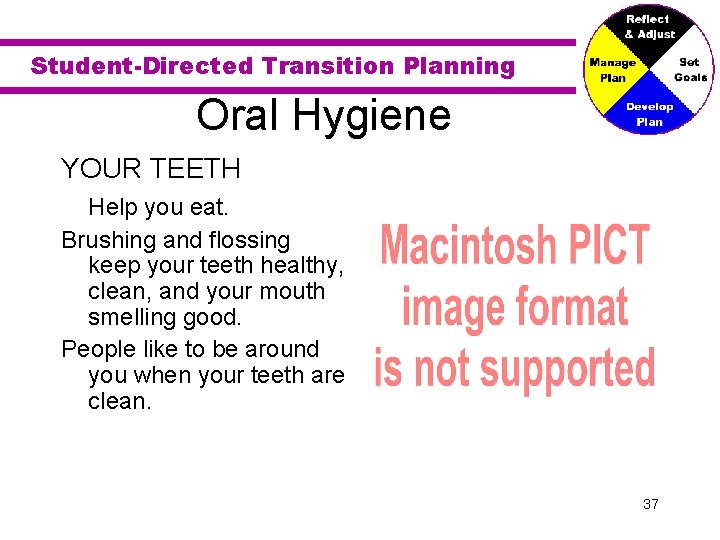 Student-Directed Transition Planning

Reflect & Adjust
Set Goals
Develop Plan
Manage Plan

Oral Hygiene

YOUR TEETH

Help you eat.

Brushing and flossing keep your teeth healthy, clean, and your mouth smelling good.

People like to be around you when your teeth are clean.

Macintosh PICT image format is not supported

37